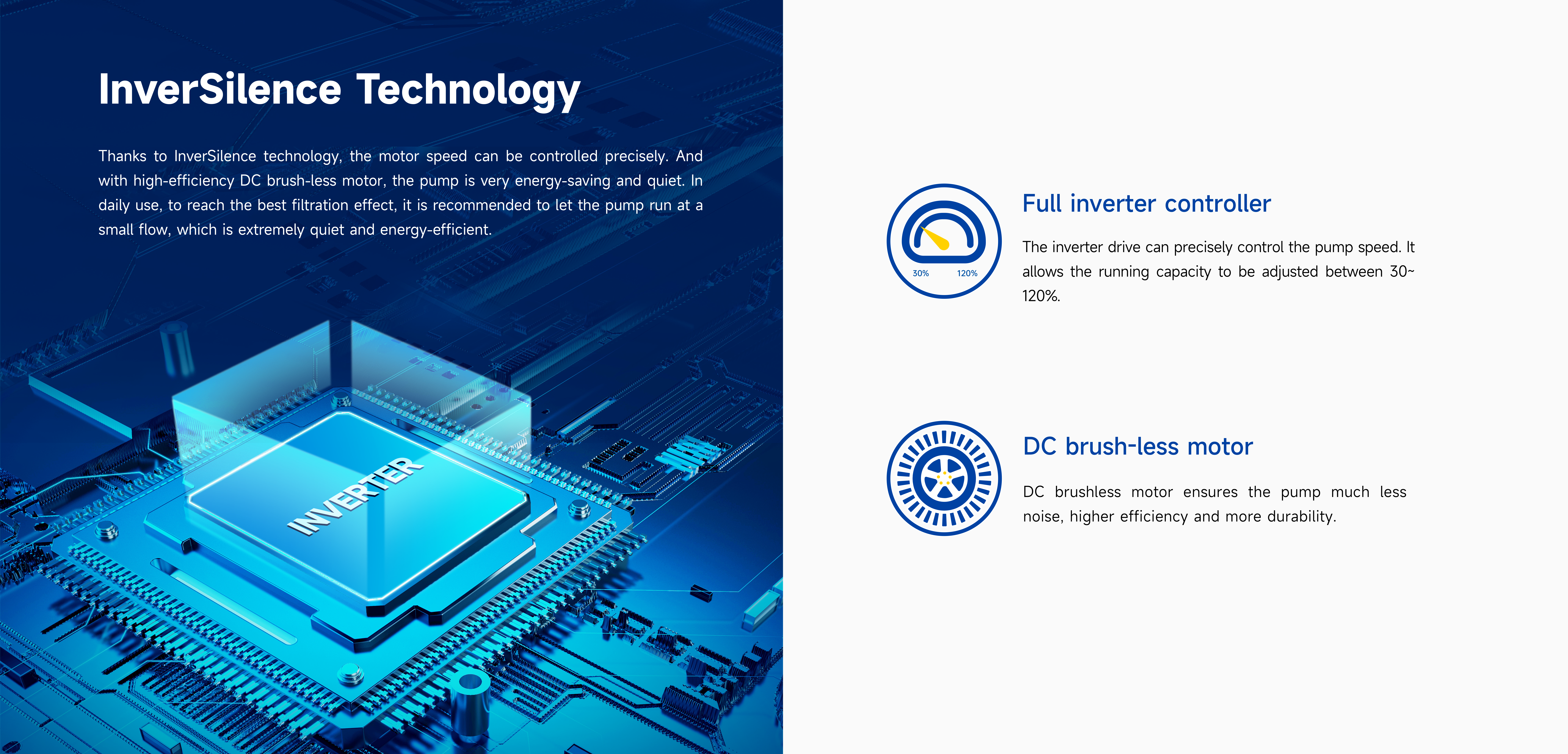 InverSilence Technology

Thanks to InverSilence technology, the motor speed can be controlled precisely. And with high-efficiency DC brush-less motor, the pump is very energy-saving and quiet. In daily use, to reach the best filtration effect, it is recommended to let the pump run at a small flow, which is extremely quiet and energy-efficient.

INVERTER

30%

120%

Full inverter controller

The inverter drive can precisely control the pump speed. It allows the running capacity to be adjusted between 30~120%.

DC brush-less motor

DC brushless motor ensures the pump much less noise, higher efficiency and more durability.